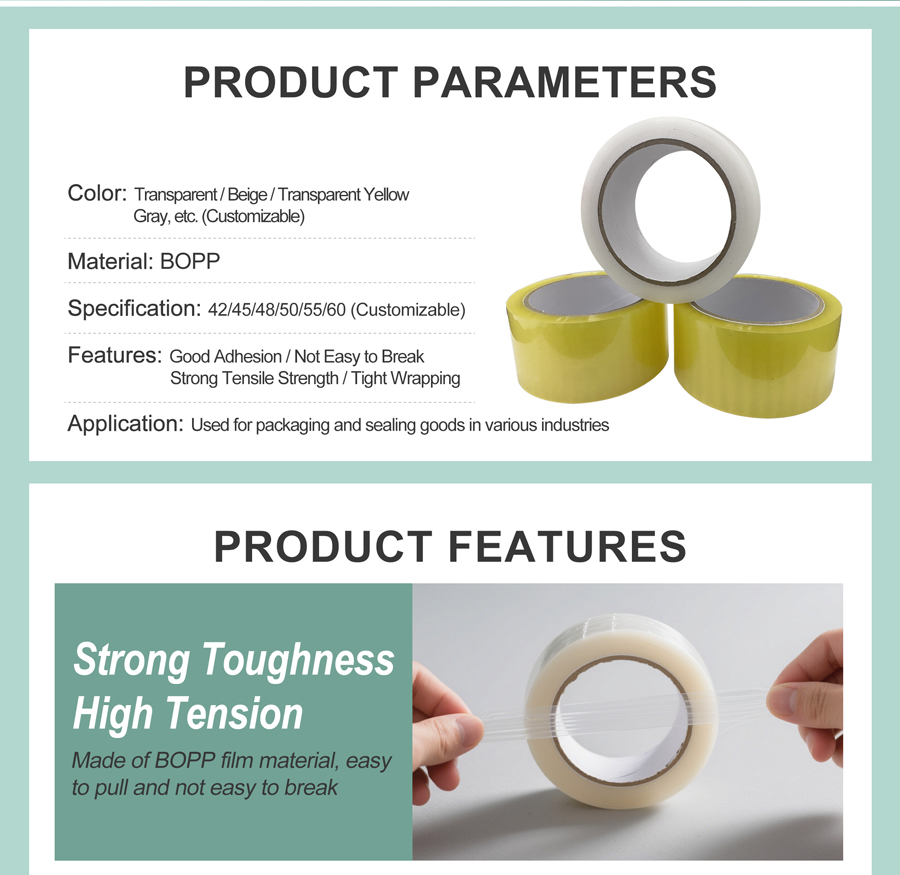 PRODUCT PARAMETERS

Color: Transparent / Beige / Transparent Yellow Gray, etc. (Customizable)

Material: BOPP

Specification: 42/45/48/50/55/60 (Customizable)

Features: Good Adhesion / Not Easy to Break Strong Tensile Strength / Tight Wrapping

Application: Used for packaging and sealing goods in various industries

PRODUCT FEATURES

Strong Toughness High Tension

Made of BOPP film material, easy to pull and not easy to break